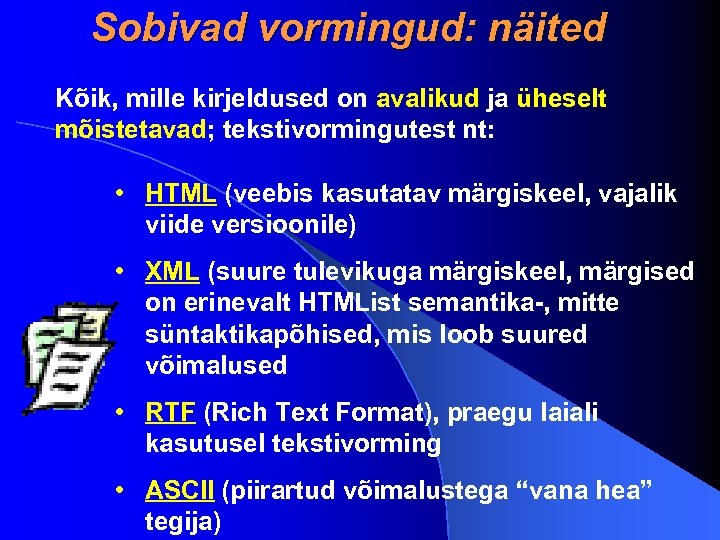 Sobivad vormingud: näited

Kõik, mille kirjeldused on avalikud ja üheselt mõistetavad; tekstivormingutest nt:

• HTML (veebis kasutatav märgiskeel, vajalik viide versioonile)

• XML (suure tulevikuga märgiskeel, märgised on erinevalt HTMList semantika-, mitte süntaktikapõhised, mis loob suured võimalused

• RTF (Rich Text Format), praegu laiali kasutusel tekstivorming

• ASCII (piirartud võimalustega “vana hea” tegija)